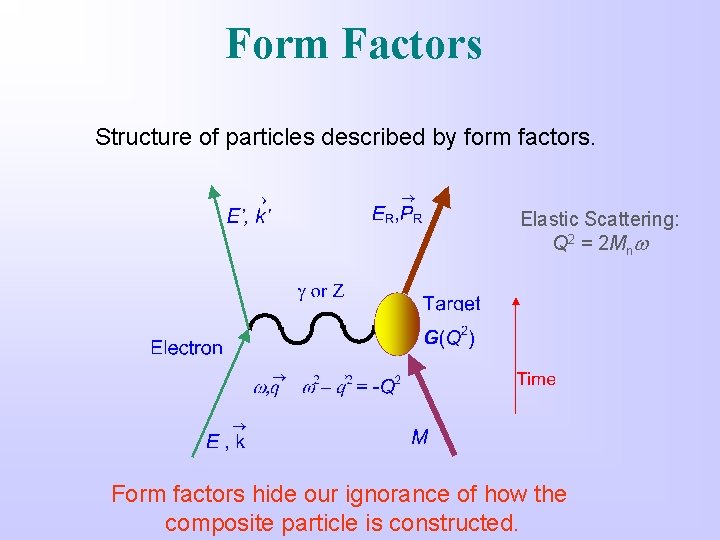 Form Factors

Structure of particles described by form factors.

$E', \vec{k}'$

$E_R, \vec{P}_R$

Elastic Scattering:
$Q^2 = 2M_n\omega$

$\gamma$ or Z

Target

$G(Q^2)$

Electron

$\omega, \vec{q}$ $\omega^2 - q^2 = -Q^2$

Time

$E, \vec{k}$

$M$

Form factors hide our ignorance of how the composite particle is constructed.